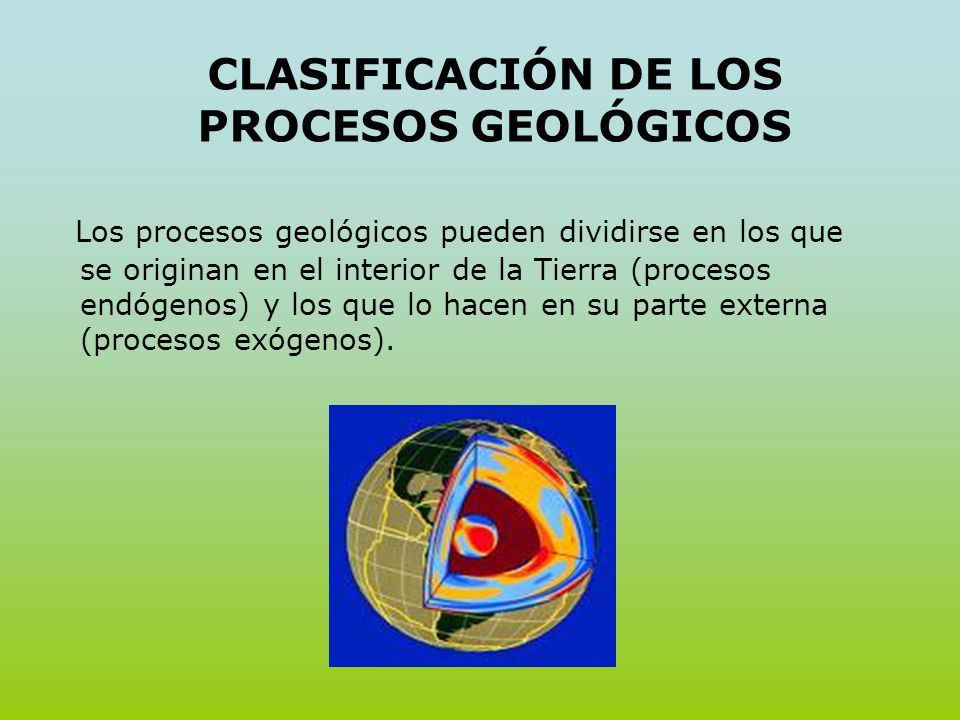 CLASIFICACIÓN DE LOS PROCESOS GEOLÓGICOS

Los procesos geológicos pueden dividirse en los que se originan en el interior de la Tierra (procesos endógenos) y los que lo hacen en su parte externa (procesos exógenos).